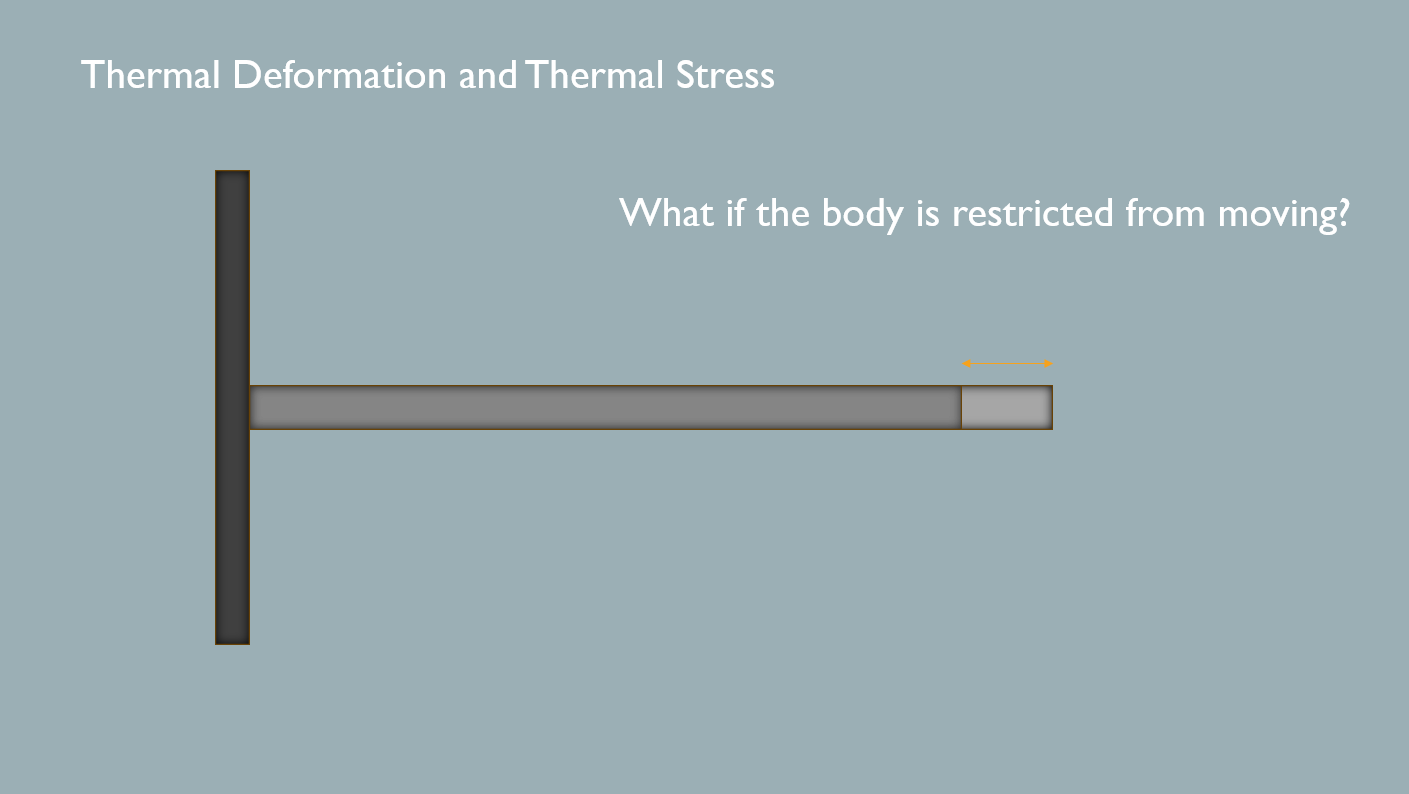 Thermal Deformation and Thermal Stress

What if the body is restricted from moving?